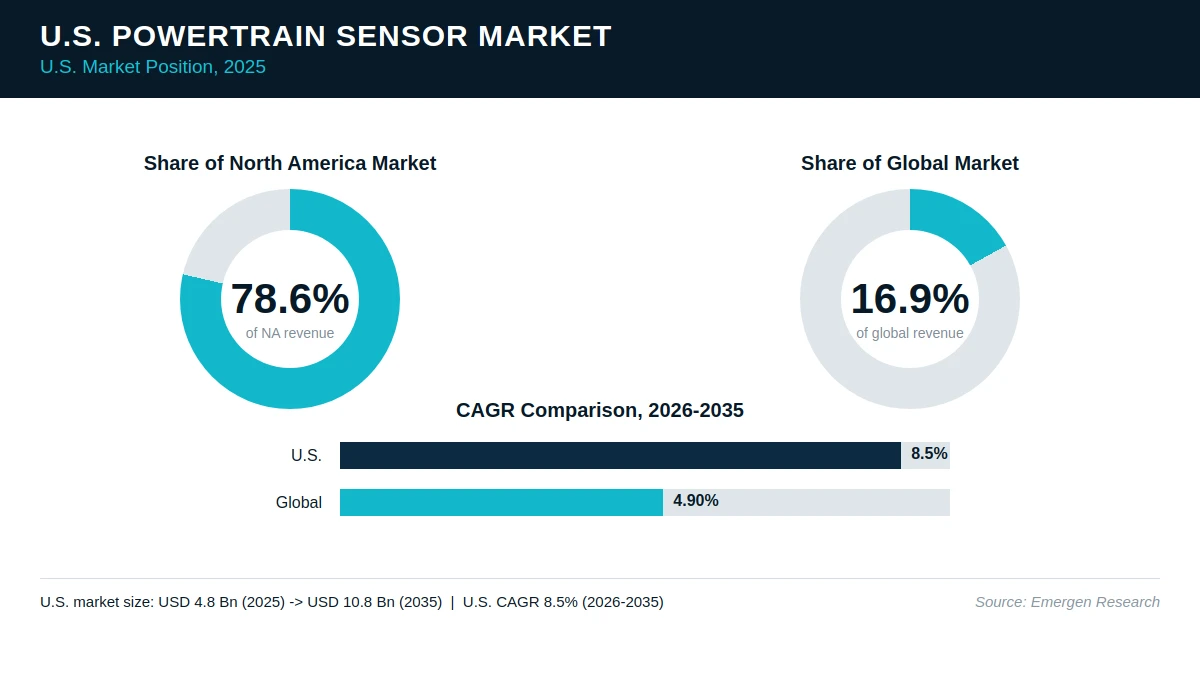 U.S. POWERTRAIN SENSOR MARKET
U.S. Market Position, 2025

Share of North America Market

78.6%
of NA revenue

Share of Global Market

16.9%
of global revenue

CAGR Comparison, 2026-2035

U.S. 8.5%

Global 4.90%

U.S. market size: USD 4.8 Bn (2025) -> USD 10.8 Bn (2035) | U.S. CAGR 8.5% (2026-2035)

Source: Emergen Research